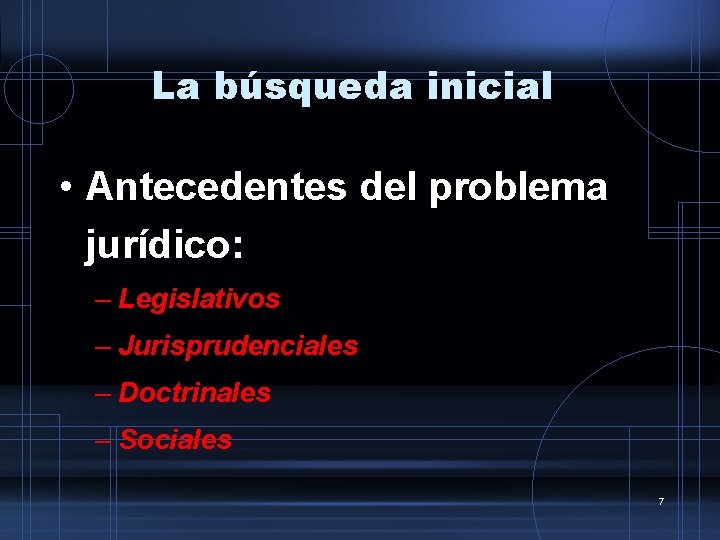 La búsqueda inicial

• Antecedentes del problema jurídico:

– Legislativos
– Jurisprudenciales
– Doctrinales
– Sociales

7